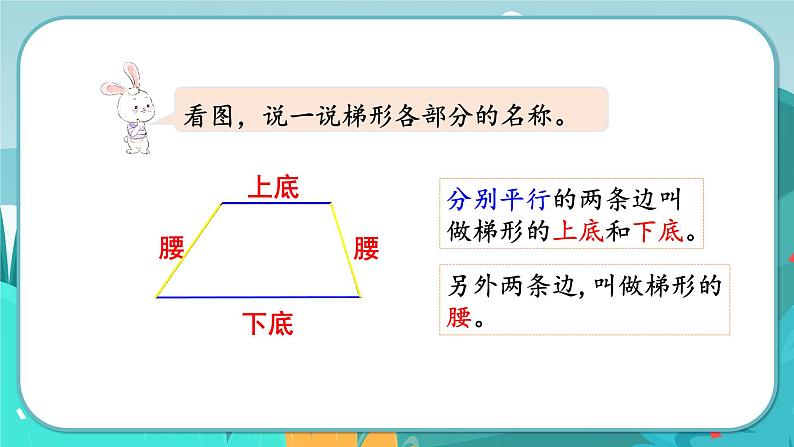 看图，说一说梯形各部分的名称。

上底

腰

腰

下底

分别平行的两条边叫做梯形的上底和下底。

另外两条边，叫做梯形的腰。